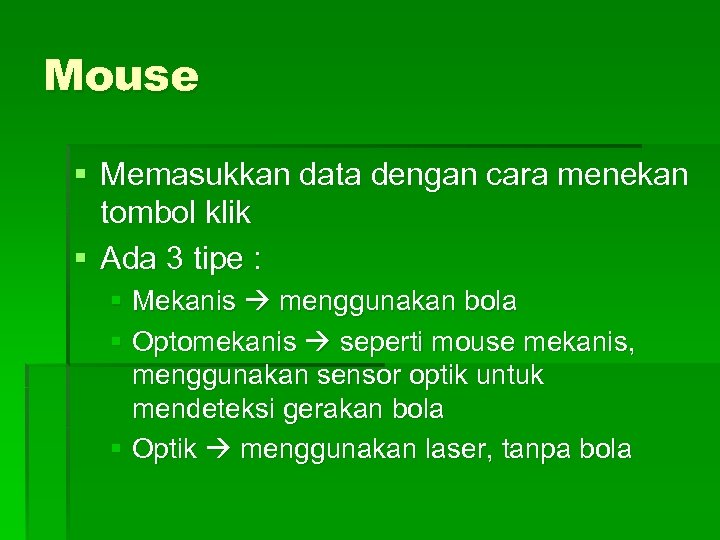 Mouse

▪ Memasukkan data dengan cara menekan tombol klik
▪ Ada 3 tipe :
▪ Mekanis → menggunakan bola
▪ Optomekanis → seperti mouse mekanis, menggunakan sensor optik untuk mendeteksi gerakan bola
▪ Optik → menggunakan laser, tanpa bola